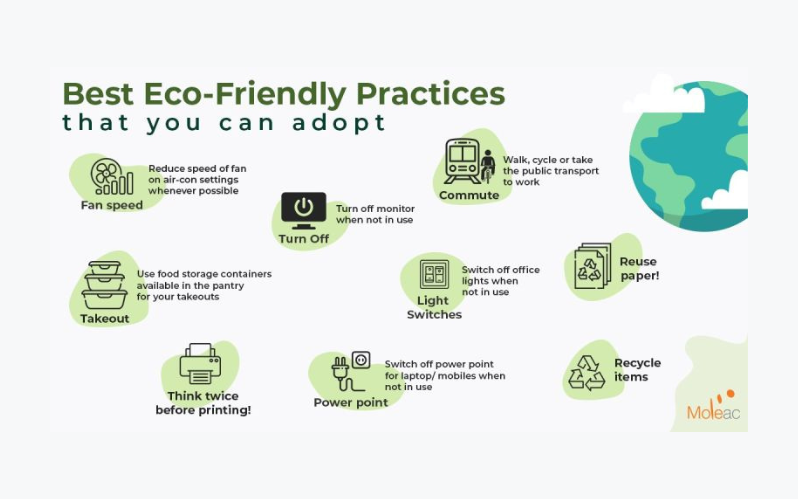 Best Eco-Friendly Practices
that you can adopt

Fan speed
Reduce speed of fan on air-con settings whenever possible

Turn Off
Turn off monitor when not in use

Commute
Walk, cycle or take the public transport to work

Takeout
Use food storage containers available in the pantry for your takeouts

Light Switches
Switch off office lights when not in use

Reuse paper!

Think twice before printing!

Power point
Switch off power point for laptop/ mobiles when not in use

Recycle items

Moleac